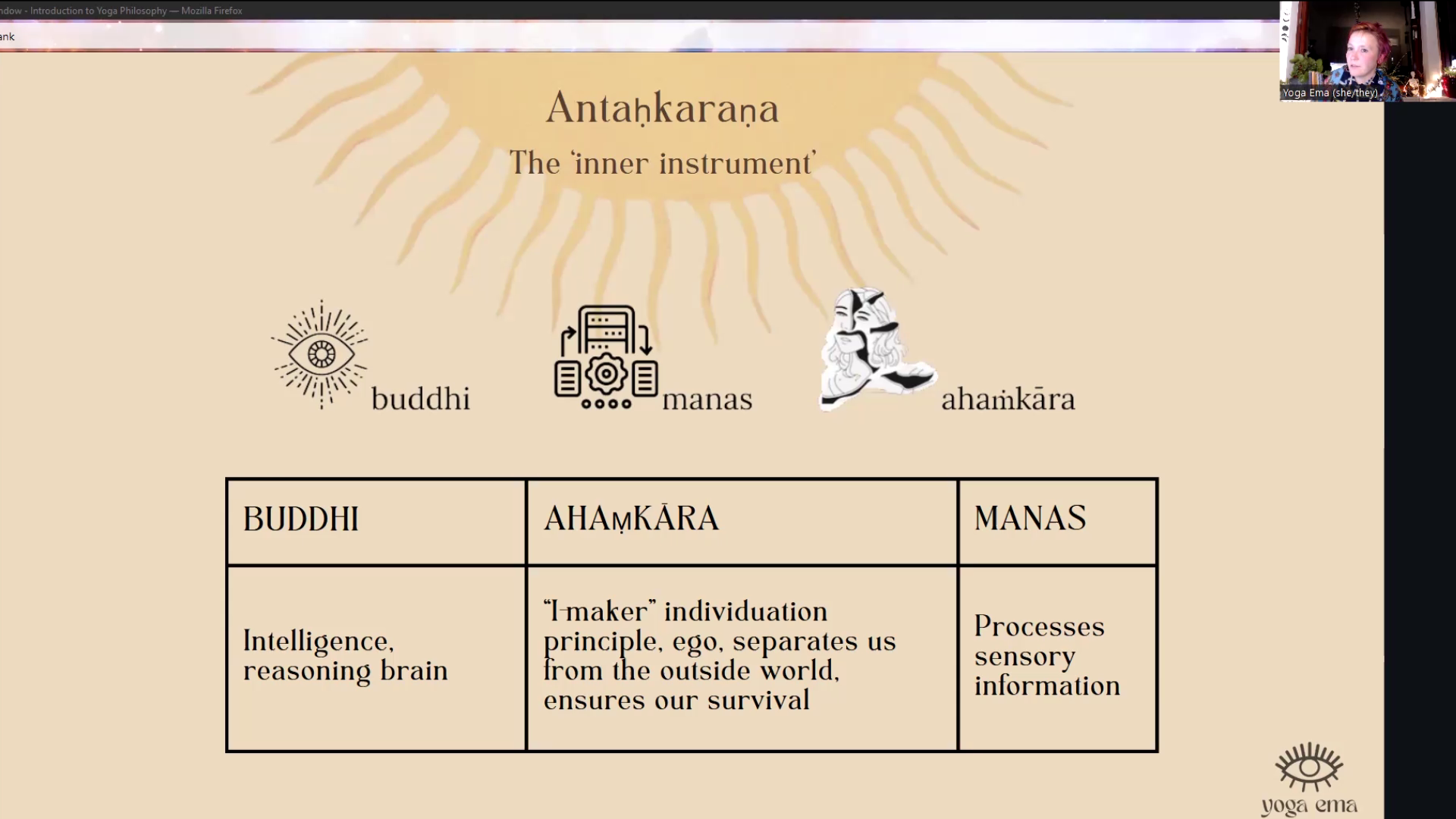 ndow - Introduction to Yoga Philosophy — Mozilla Firefox

ank

Yoga Ema (she/they)

Antaḥkaraṇa

The 'inner instrument'

buddhi

manas

ahaṁkāra

| BUDDHI | AHAṂKĀRA | MANAS |
|---|---|---|
| Intelligence, reasoning brain | "I-maker" individuation principle, ego, separates us from the outside world, ensures our survival | Processes sensory information |

yoga ema